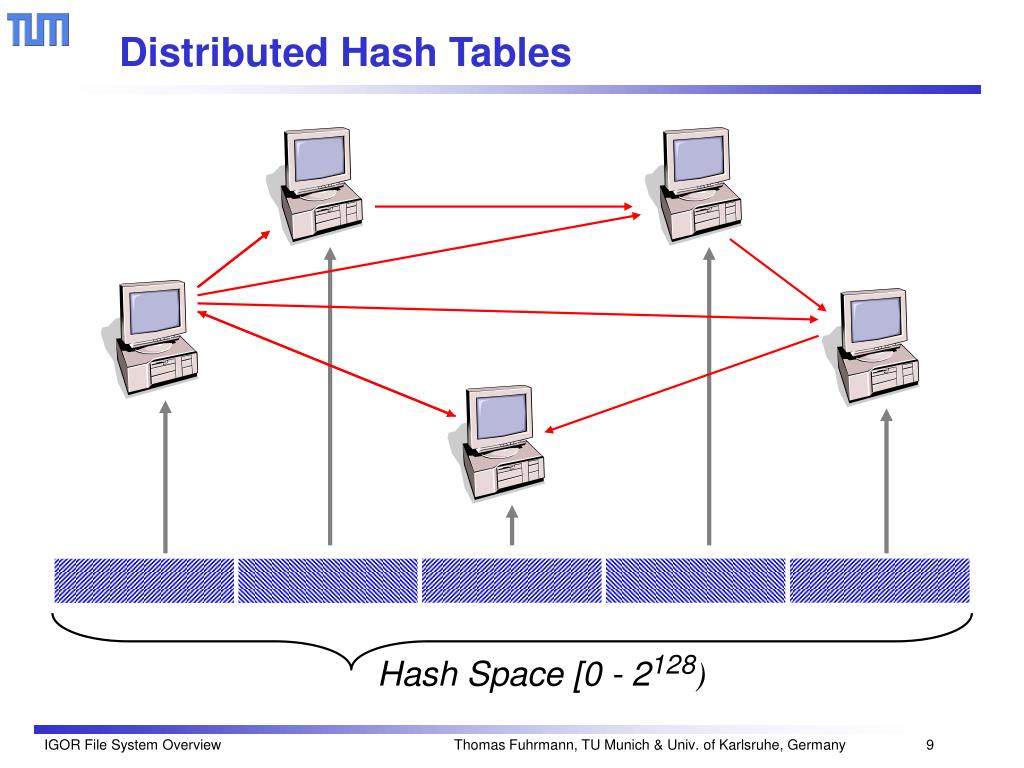 TUM

Distributed Hash Tables

Hash Space [0 - $2^{128}$)

IGOR File System Overview

Thomas Fuhrmann, TU Munich & Univ. of Karlsruhe, Germany

9